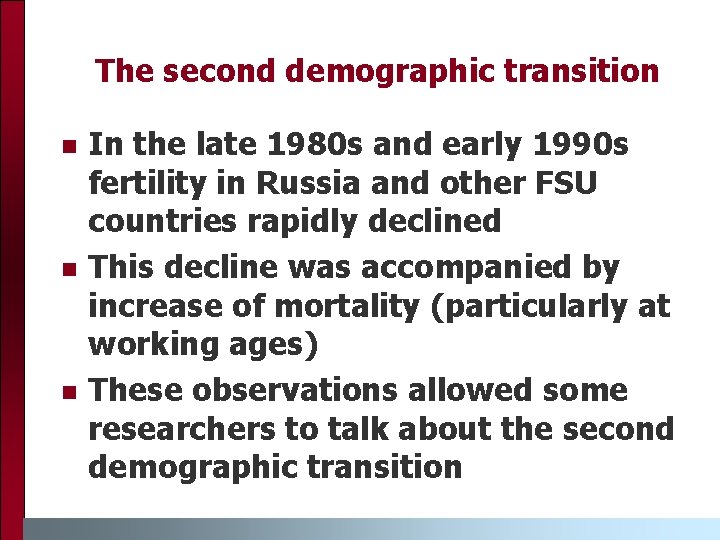 The second demographic transition

- In the late 1980s and early 1990s fertility in Russia and other FSU countries rapidly declined
- This decline was accompanied by increase of mortality (particularly at working ages)
- These observations allowed some researchers to talk about the second demographic transition